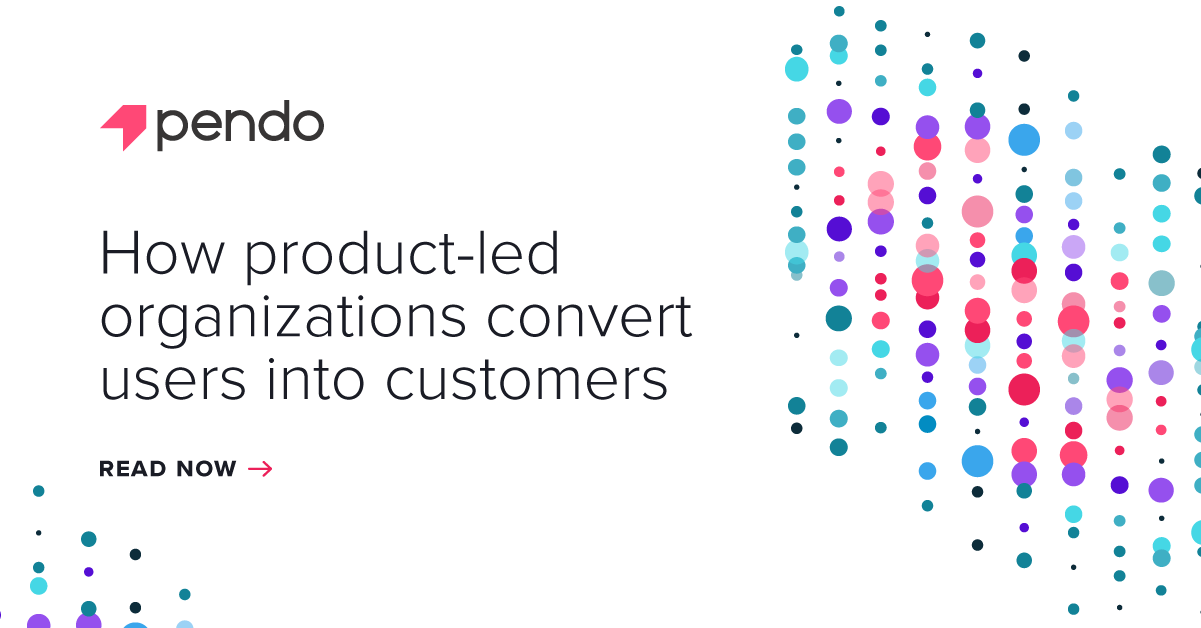 pendo

How product-led organizations convert users into customers

READ NOW →